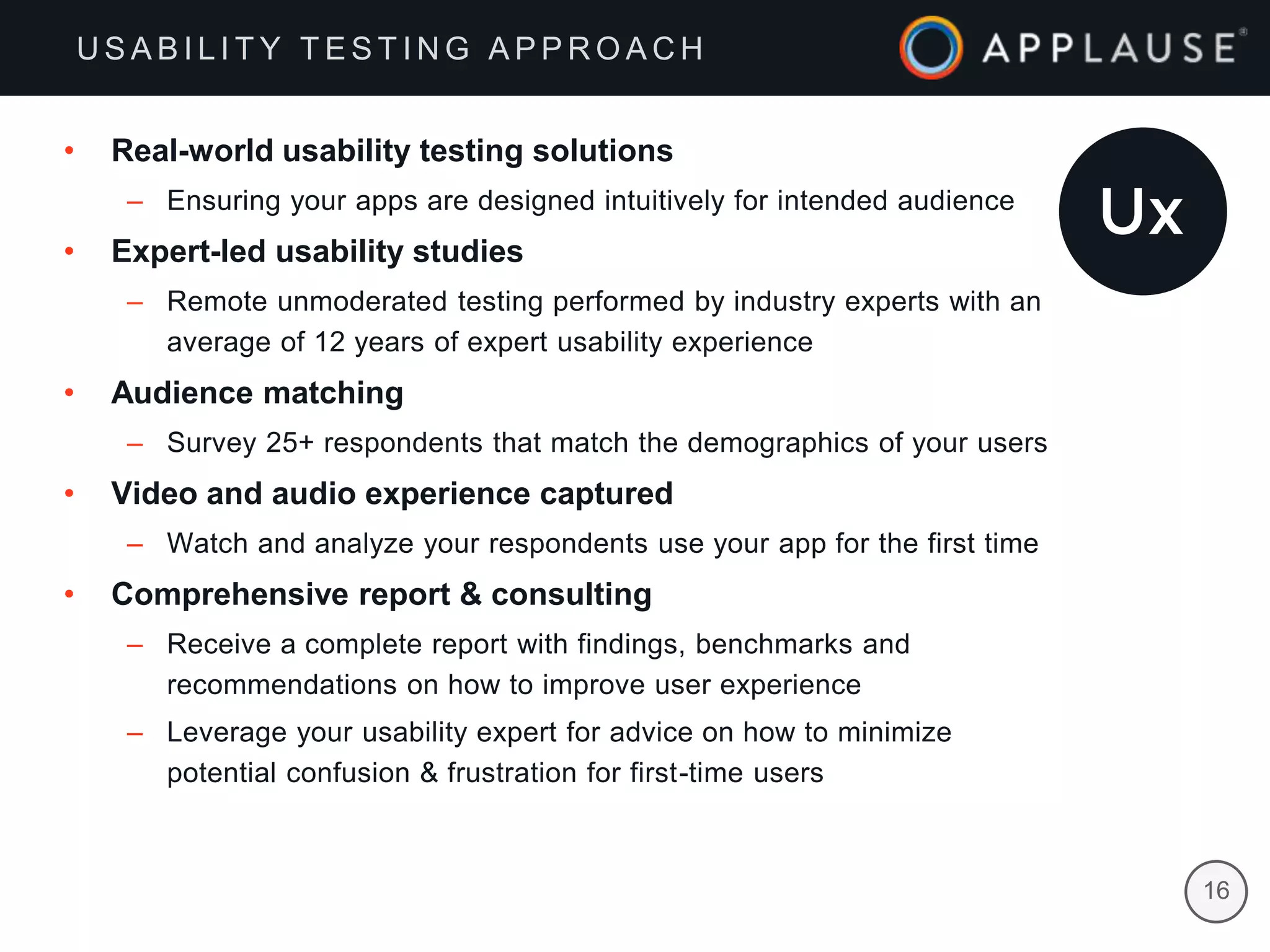 USABILITY TESTING APPROACH

APPLAUSE®

Ux

• Real-world usability testing solutions
– Ensuring your apps are designed intuitively for intended audience
• Expert-led usability studies
– Remote unmoderated testing performed by industry experts with an average of 12 years of expert usability experience
• Audience matching
– Survey 25+ respondents that match the demographics of your users
• Video and audio experience captured
– Watch and analyze your respondents use your app for the first time
• Comprehensive report & consulting
– Receive a complete report with findings, benchmarks and recommendations on how to improve user experience
– Leverage your usability expert for advice on how to minimize potential confusion & frustration for first-time users

16